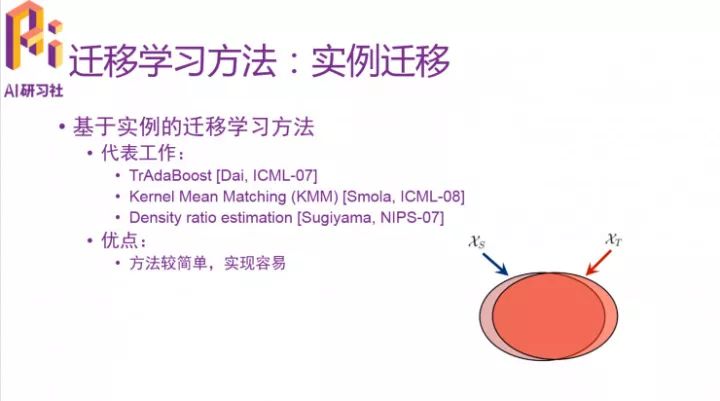 AI研习社

迁移学习方法：实例迁移

• 基于实例的迁移学习方法
  • 代表工作：
    • TrAdaBoost [Dai, ICML-07]
    • Kernel Mean Matching (KMM) [Smola, ICML-08]
    • Density ratio estimation [Sugiyama, NIPS-07]
  • 优点：
    • 方法较简单，实现容易

$\mathcal{X}_S$

$\mathcal{X}_T$